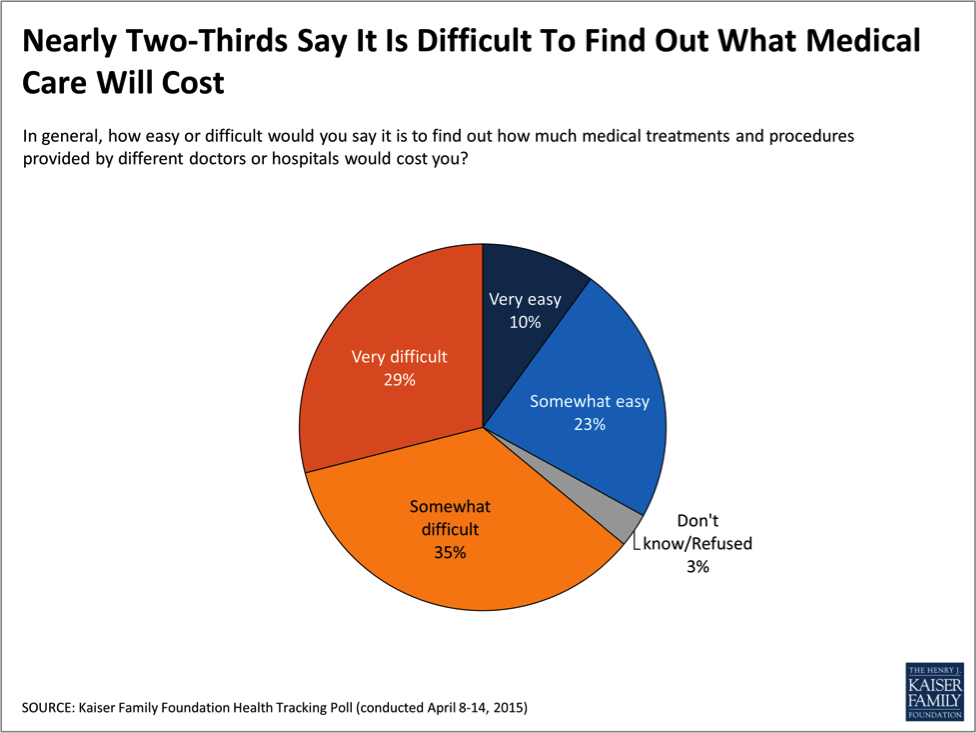 Nearly Two-Thirds Say It Is Difficult To Find Out What Medical Care Will Cost

In general, how easy or difficult would you say it is to find out how much medical treatments and procedures provided by different doctors or hospitals would cost you?

Very easy
10%

Somewhat easy
23%

Don't know/Refused
3%

Somewhat difficult
35%

Very difficult
29%

SOURCE: Kaiser Family Foundation Health Tracking Poll (conducted April 8-14, 2015)

THE HENRY J. KAISER FAMILY FOUNDATION